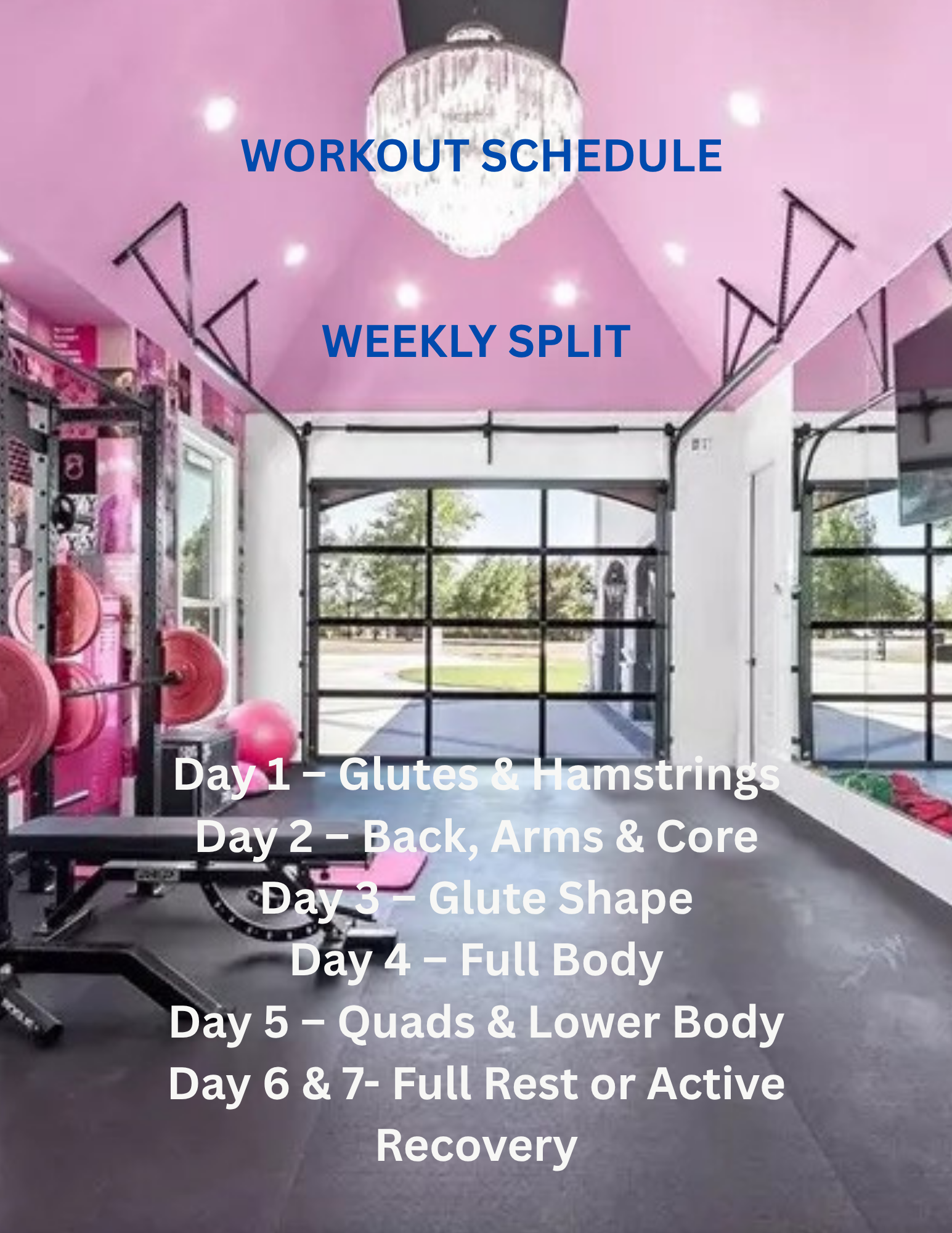 WORKOUT SCHEDULE

WEEKLY SPLIT

Day 1 – Glutes & Hamstrings
Day 2 – Back, Arms & Core
Day 3 – Glute Shape
Day 4 – Full Body
Day 5 – Quads & Lower Body
Day 6 & 7- Full Rest or Active Recovery